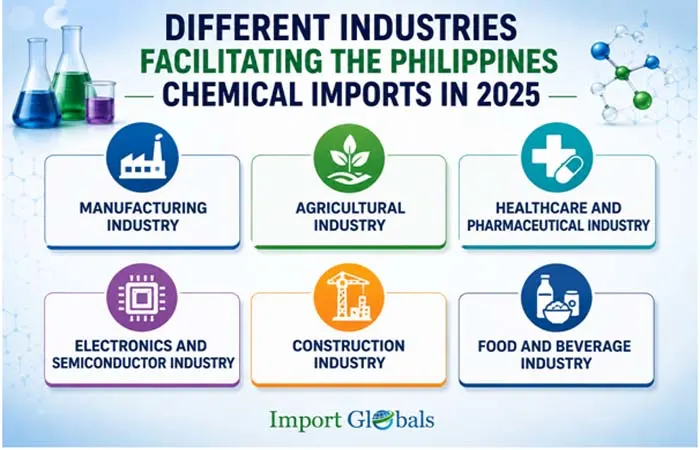 DIFFERENT INDUSTRIES
FACILITATING THE PHILIPPINES
CHEMICAL IMPORTS IN 2025

MANUFACTURING INDUSTRY

AGRICULTURAL INDUSTRY

HEALTHCARE AND PHARMACEUTICAL INDUSTRY

ELECTRONICS AND SEMICONDUCTOR INDUSTRY

CONSTRUCTION INDUSTRY

FOOD AND BEVERAGE INDUSTRY

Import Globals